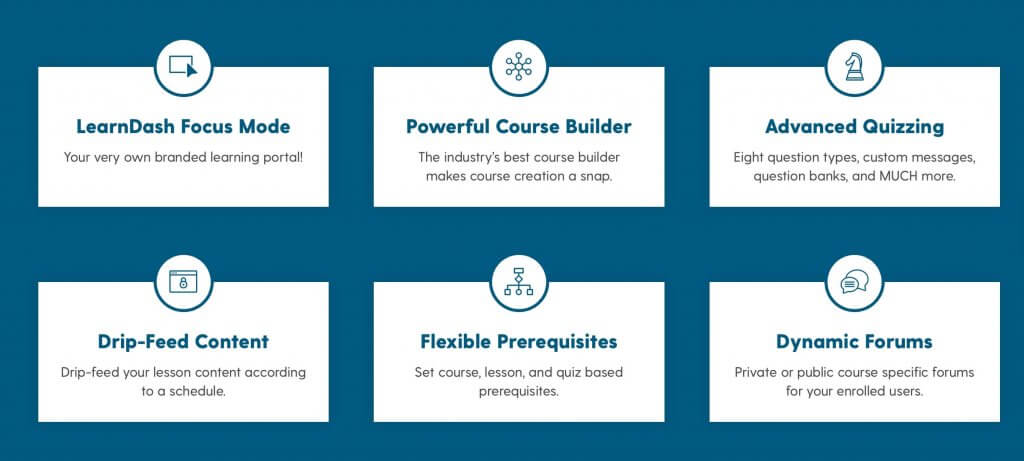 LearnDash Focus Mode

Your very own branded learning portal!

Powerful Course Builder

The industry's best course builder makes course creation a snap.

Advanced Quizzing

Eight question types, custom messages, question banks, and MUCH more.

Drip-Feed Content

Drip-feed your lesson content according to a schedule.

Flexible Prerequisites

Set course, lesson, and quiz based prerequisites.

Dynamic Forums

Private or public course specific forums for your enrolled users.